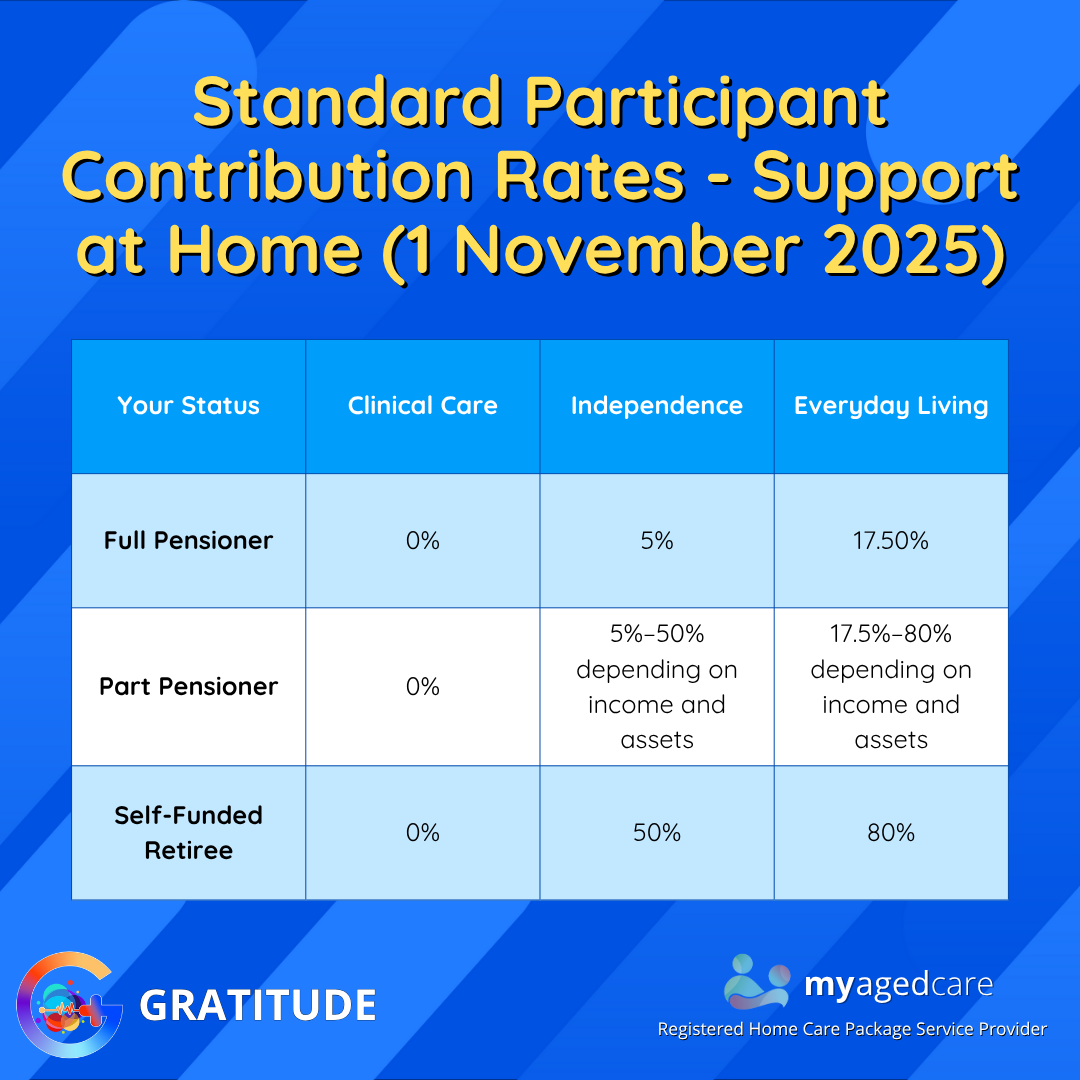 Standard Participant Contribution Rates - Support at Home (1 November 2025)

| Your Status | Clinical Care | Independence | Everyday Living |
|---|---|---|---|
| Full Pensioner | 0% | 5% | 17.50% |
| Part Pensioner | 0% | 5%–50% depending on income and assets | 17.5%–80% depending on income and assets |
| Self-Funded Retiree | 0% | 50% | 80% |

GRATITUDE

myagedcare
Registered Home Care Package Service Provider